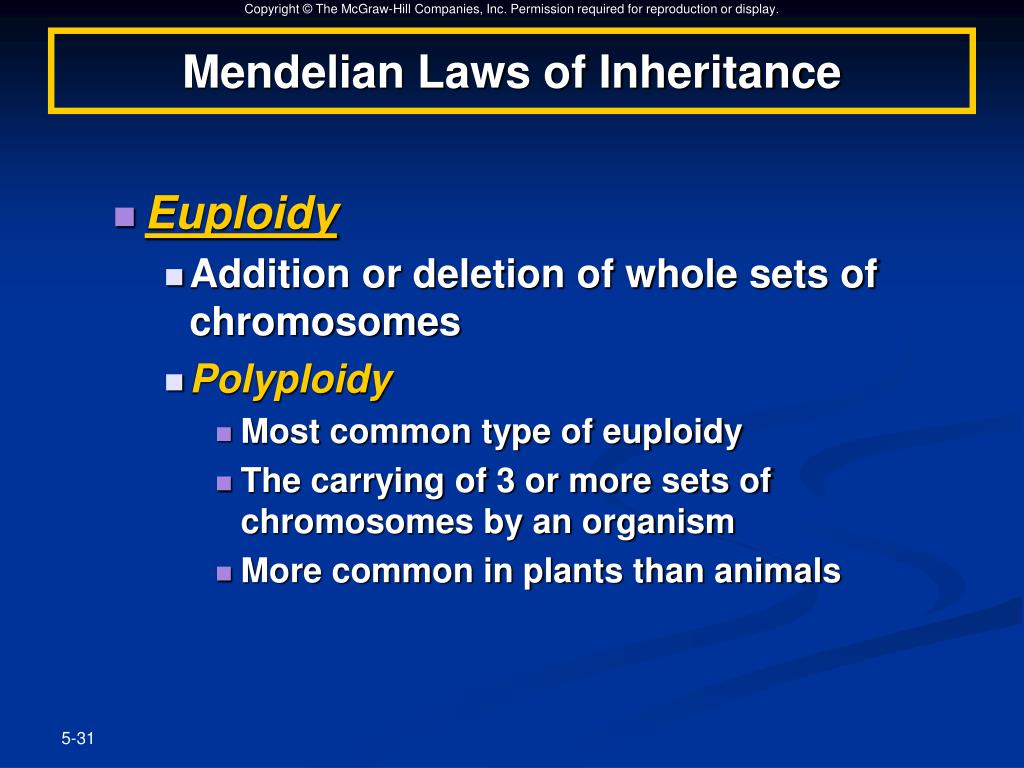 Copyright © The McGraw-Hill Companies, Inc. Permission required for reproduction or display.

Mendelian Laws of Inheritance

Euploidy

Addition or deletion of whole sets of chromosomes

Polyploidy

Most common type of euploidy

The carrying of 3 or more sets of chromosomes by an organism

More common in plants than animals

5-31